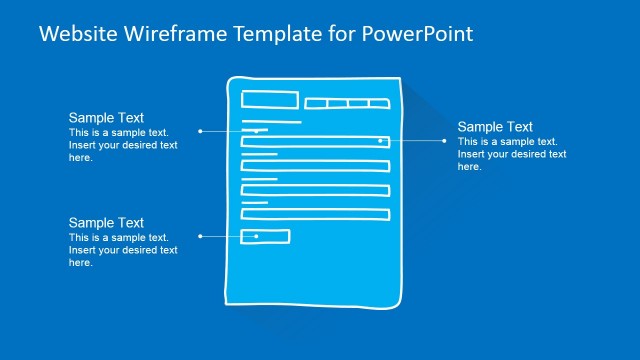 Website Wireframe Template for PowerPoint

Sample Text
This is a sample text. Insert your desired text here.

Sample Text
This is a sample text. Insert your desired text here.

Sample Text
This is a sample text. Insert your desired text here.